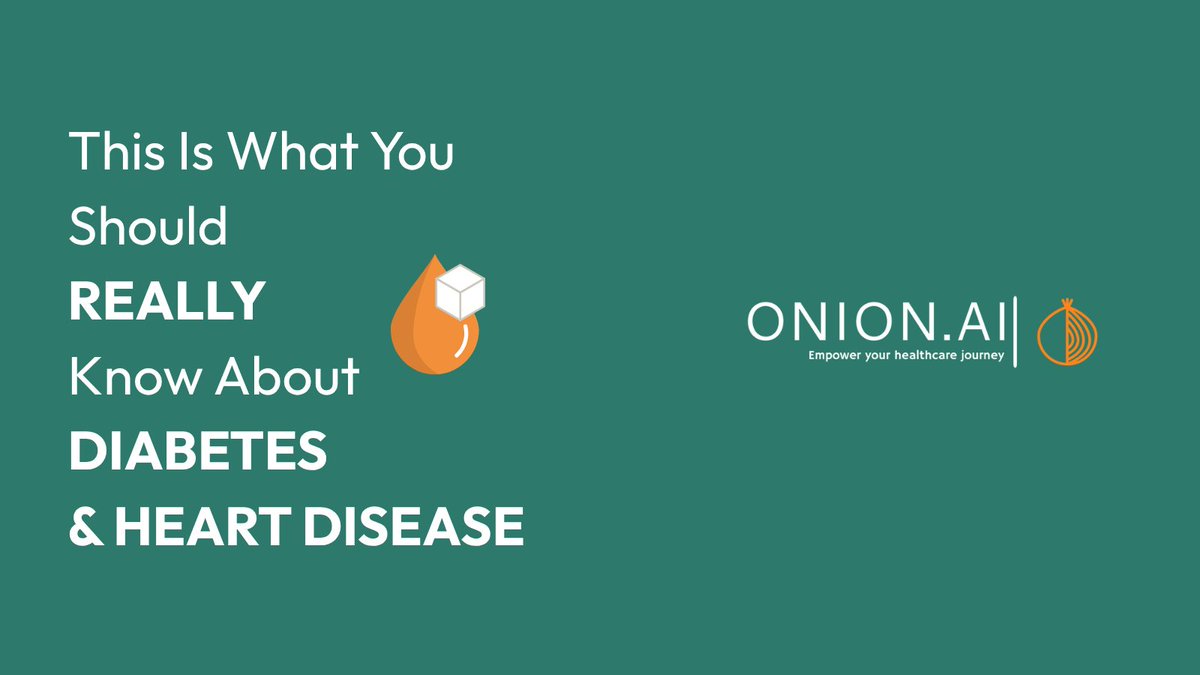 This Is What You Should REALLY Know About DIABETES & HEART DISEASE

ONION.AI
Empower your healthcare journey